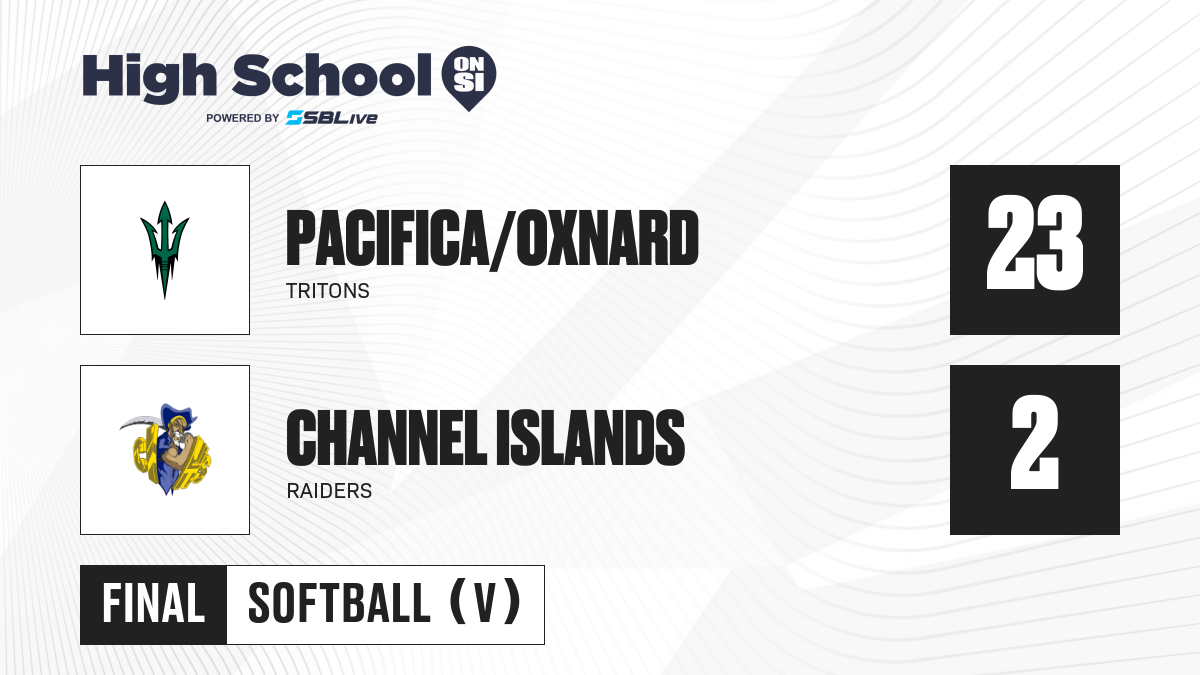 High School ON SI
POWERED BY SBLive

PACIFICA/OXNARD
TRITONS
23

CHANNEL ISLANDS
RAIDERS
2

FINAL SOFTBALL (V)